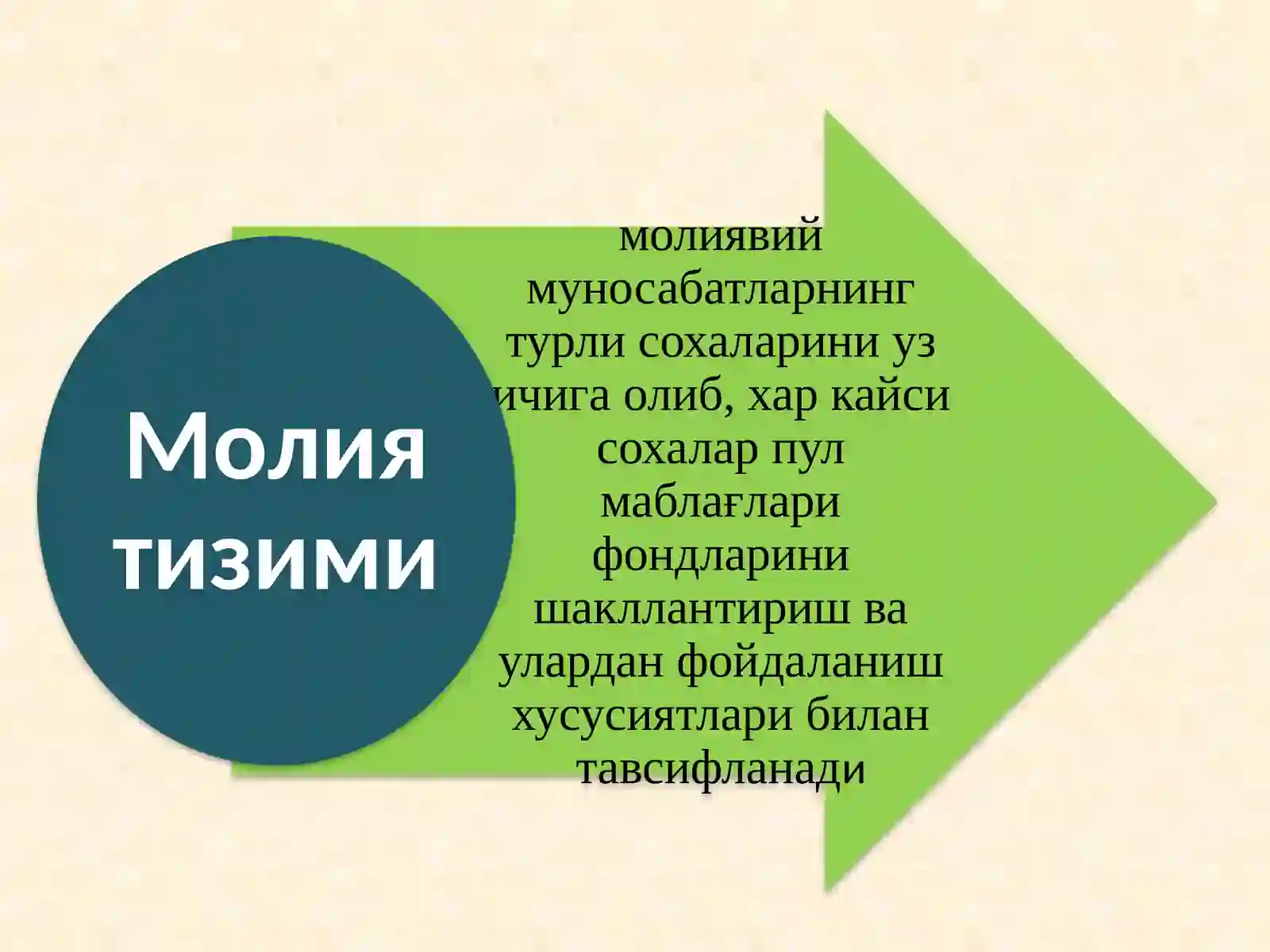 Молия тизими

молиявий муносабатларнинг турли сохаларини уз ичига олиб, хар кайси сохалар пул маблағлари фондларини шакллантириш ва улардан фойдаланиш хусусиятлари билан тавсифланади